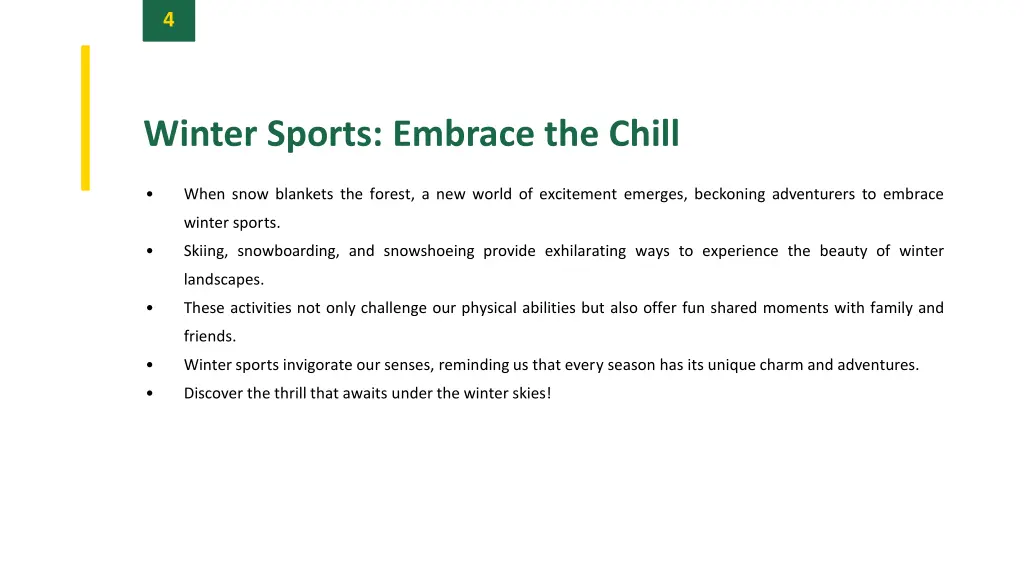 4

Winter Sports: Embrace the Chill

• When snow blankets the forest, a new world of excitement emerges, beckoning adventurers to embrace winter sports.
• Skiing, snowboarding, and snowshoeing provide exhilarating ways to experience the beauty of winter landscapes.
• These activities not only challenge our physical abilities but also offer fun shared moments with family and friends.
• Winter sports invigorate our senses, reminding us that every season has its unique charm and adventures.
• Discover the thrill that awaits under the winter skies!